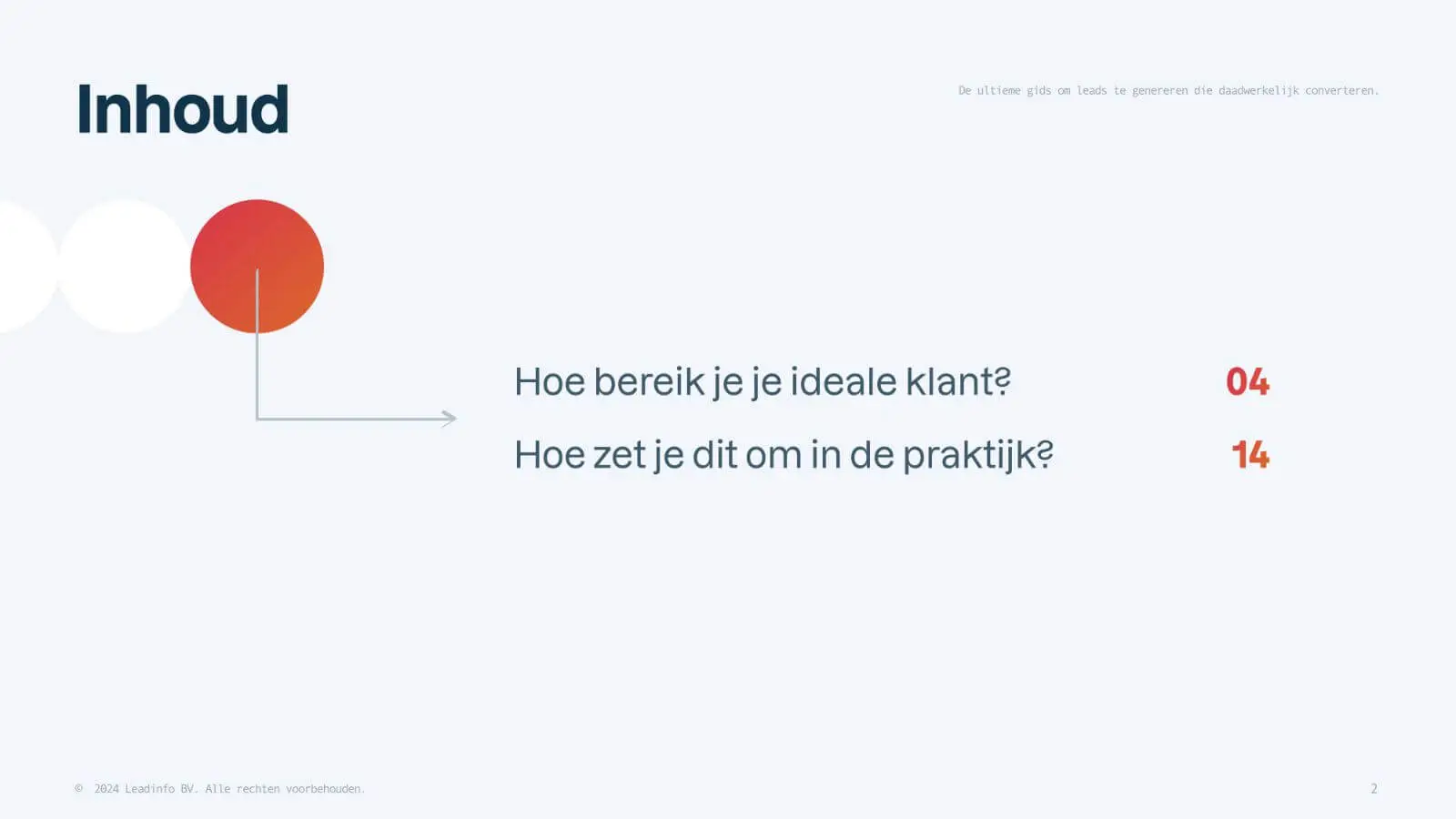 Inhoud

De ultieme gids om leads te genereren die daadwerkelijk converteren.

Hoe bereik je je ideale klant? 04

Hoe zet je dit om in de praktijk? 14

© 2024 Leadinfo BV. Alle rechten voorbehouden.

2